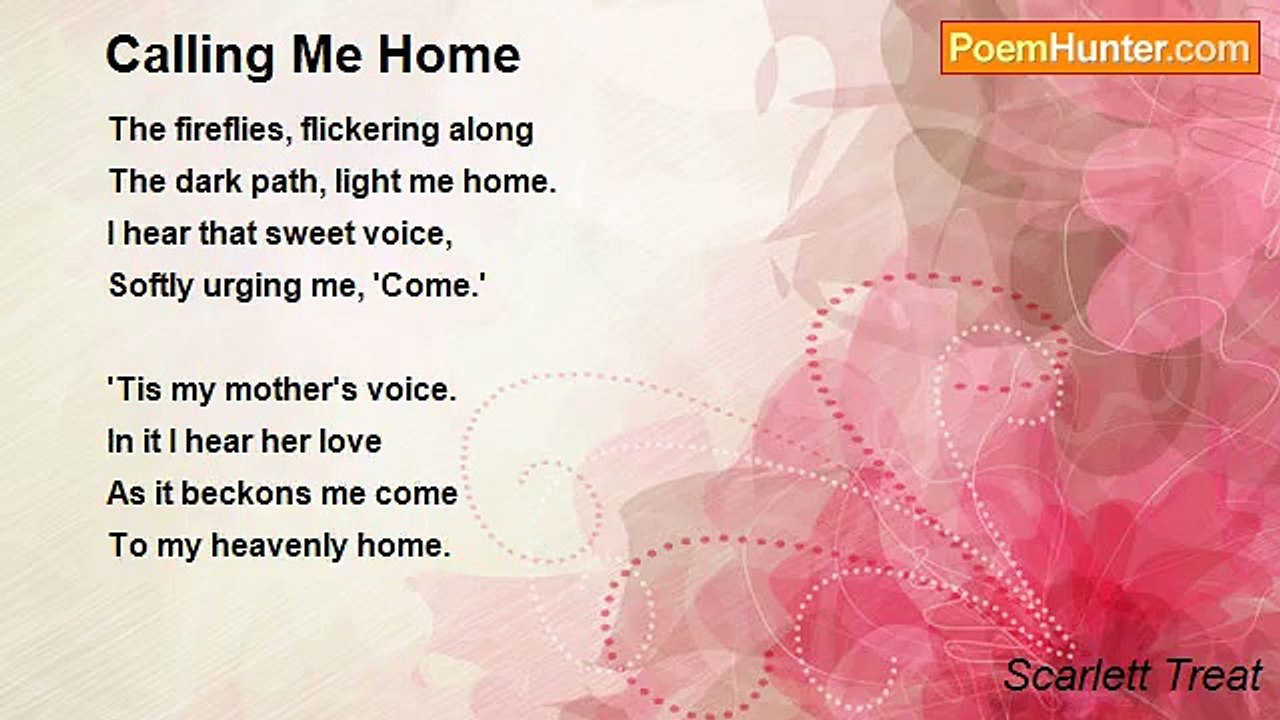 Calling Me Home

PoemHunter.com

The fireflies, flickering along
The dark path, light me home.
I hear that sweet voice,
Softly urging me, 'Come.'

'Tis my mother's voice.
In it I hear her love
As it beckons me come
To my heavenly home.

Scarlett Treat